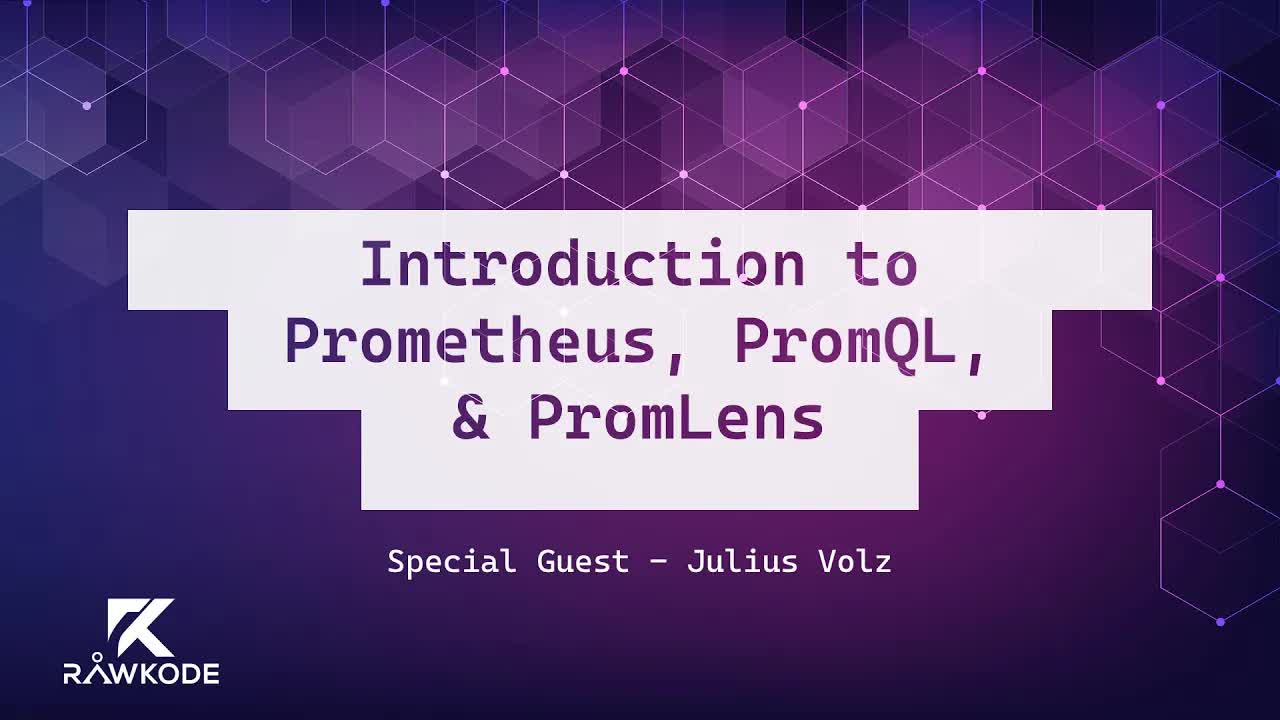 Introduction to Prometheus, PromQL, & PromLens

Special Guest - Julius Volz

RAWKODE